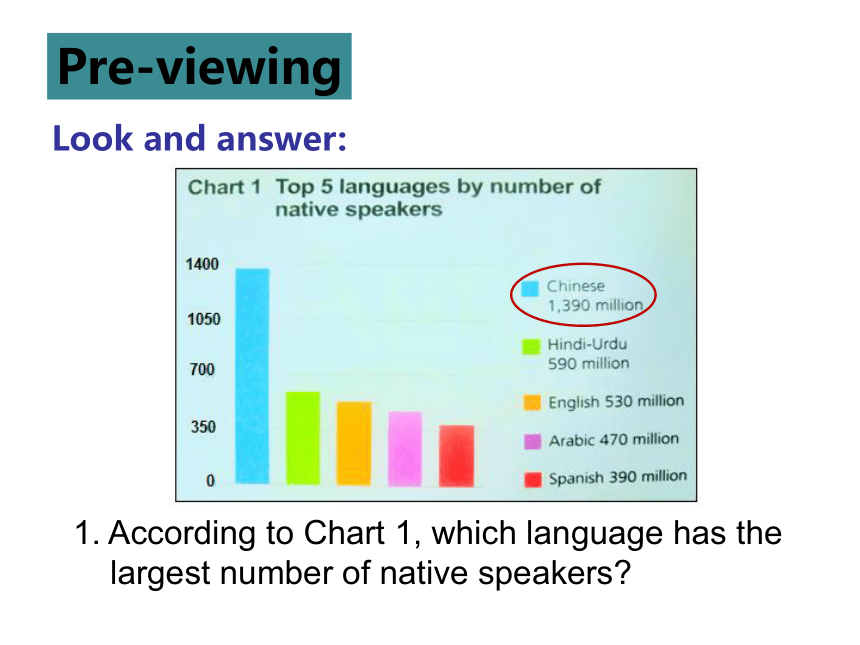 Pre-viewing

Look and answer:

Chart 1 Top 5 languages by number of native speakers

1400
1050
700
350
0

Chinese 1,390 million
Hindi-Urdu 590 million
English 530 million
Arabic 470 million
Spanish 390 million

1. According to Chart 1, which language has the largest number of native speakers?